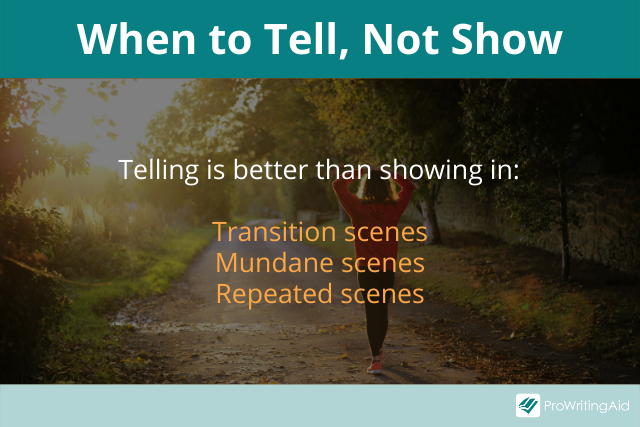 When to Tell, Not Show

Telling is better than showing in:

Transition scenes
Mundane scenes
Repeated scenes

ProWritingAid